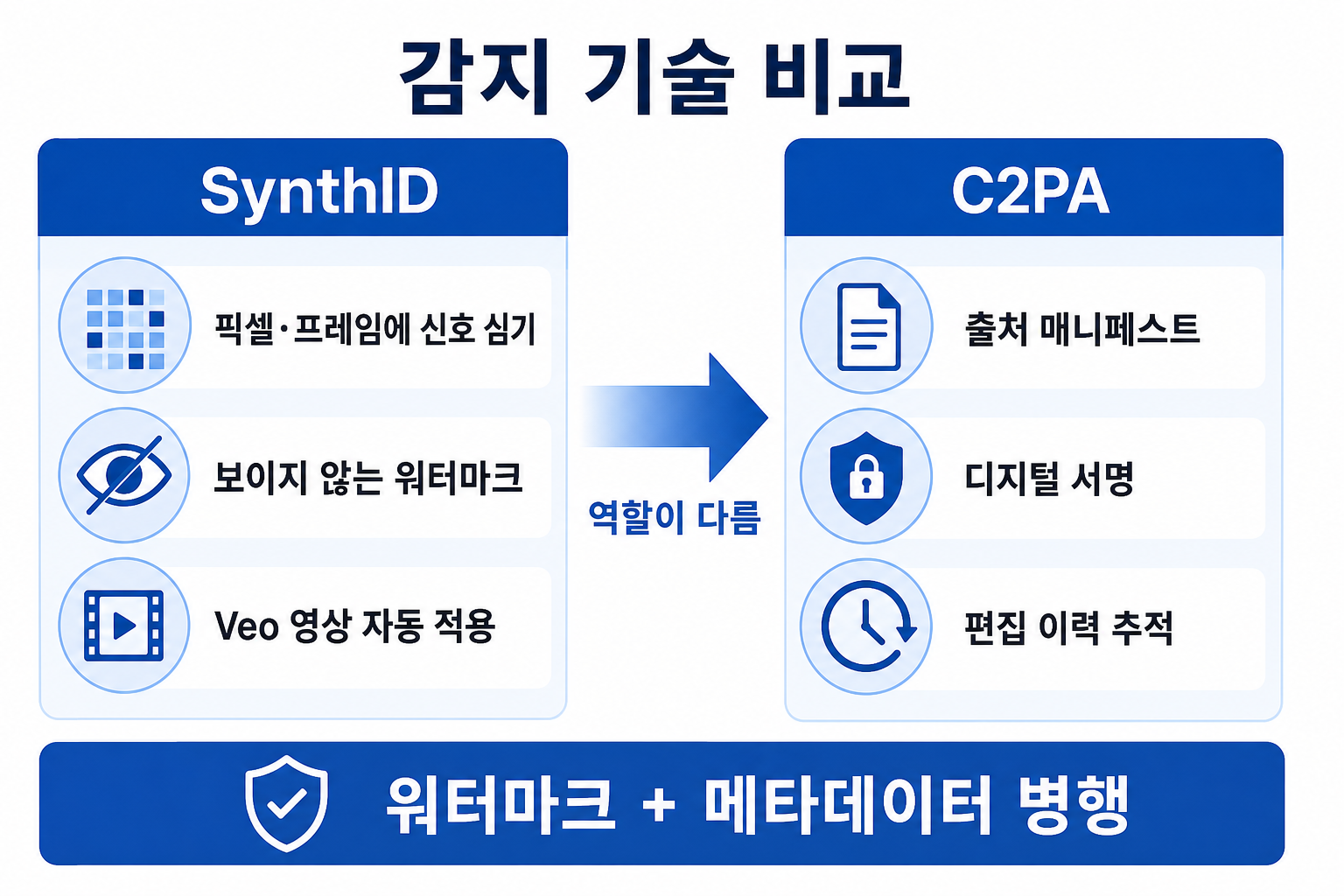 감지 기술 비교

SynthID

픽셀·프레임에 신호 심기

보이지 않는 워터마크

Veo 영상 자동 적용

역할이 다름

C2PA

출처 매니페스트

디지털 서명

편집 이력 추적

워터마크 + 메타데이터 병행